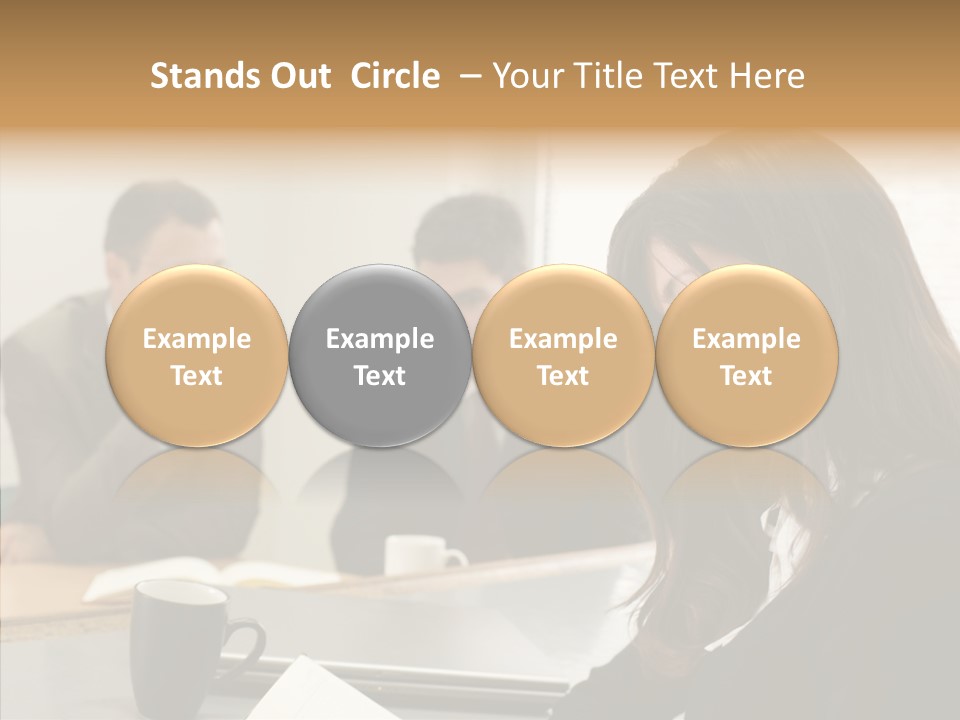 Stands Out Circle – Your Title Text Here

Example Text

Example Text

Example Text

Example Text